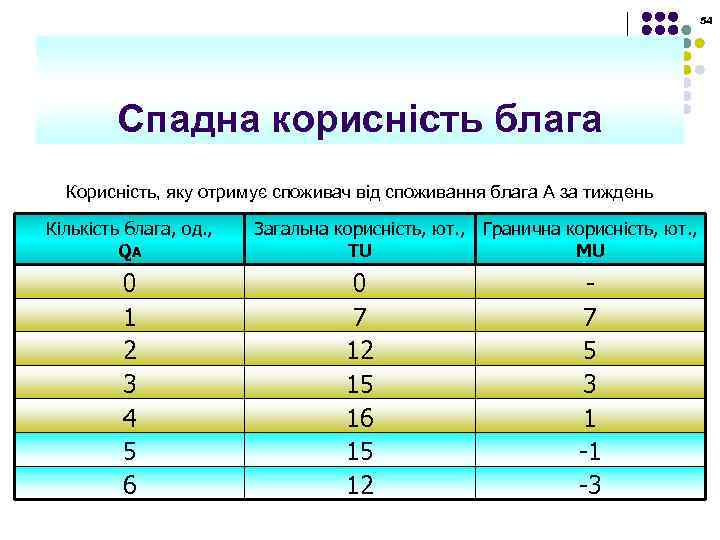 54

Спадна корисність блага

Корисність, яку отримує споживач від споживання блага А за тиждень

| Кількість блага, од., $Q_A$ | Загальна корисність, ют., TU | Гранична корисність, ют., MU |
|---|---|---|
| 0 | 0 | - |
| 1 | 7 | 7 |
| 2 | 12 | 5 |
| 3 | 15 | 3 |
| 4 | 16 | 1 |
| 5 | 15 | -1 |
| 6 | 12 | -3 |